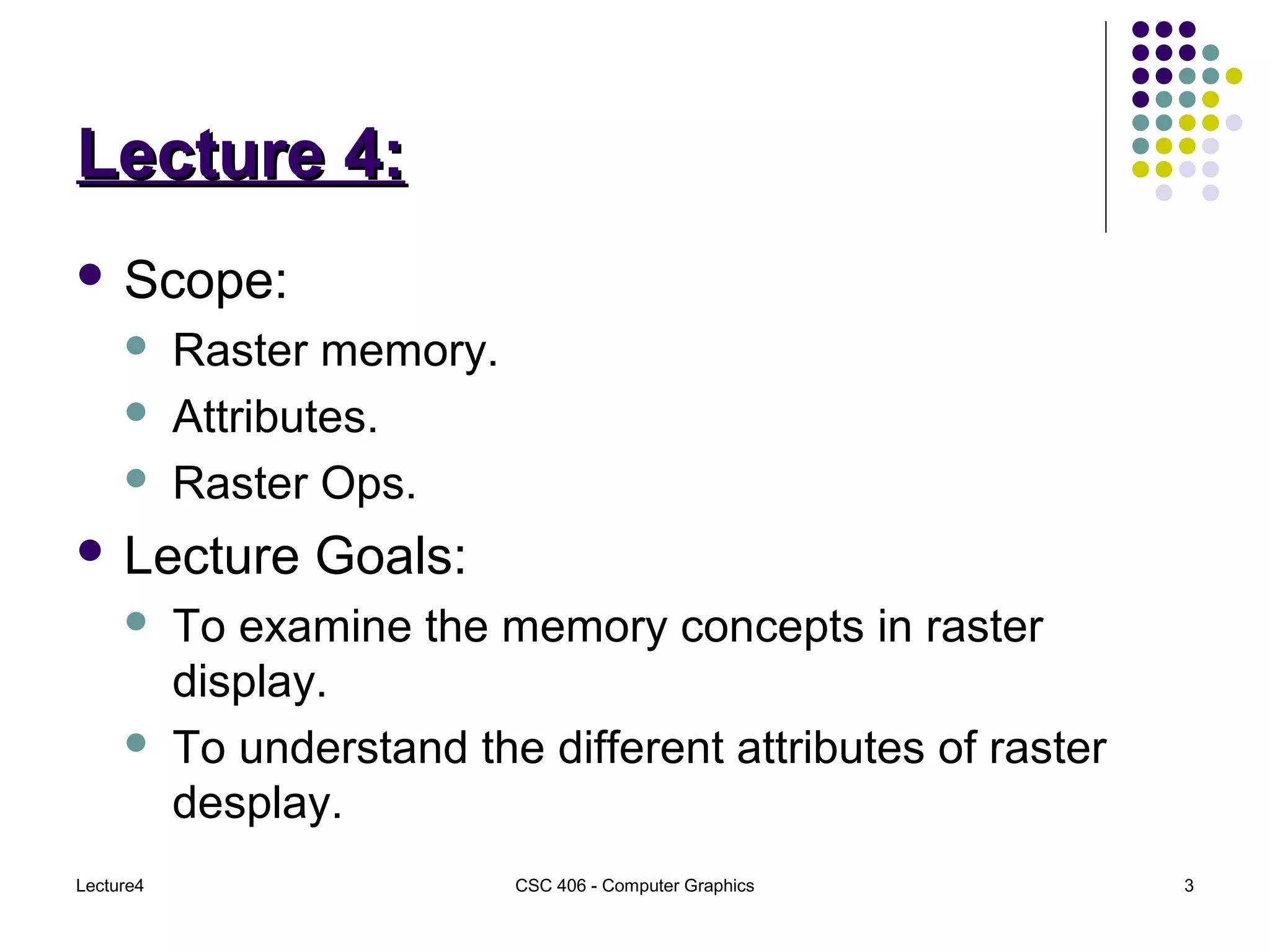 Lecture 4:

- Scope:
  - Raster memory.
  - Attributes.
  - Raster Ops.
- Lecture Goals:
  - To examine the memory concepts in raster display.
  - To understand the different attributes of raster desplay.

Lecture4

CSC 406 - Computer Graphics

3